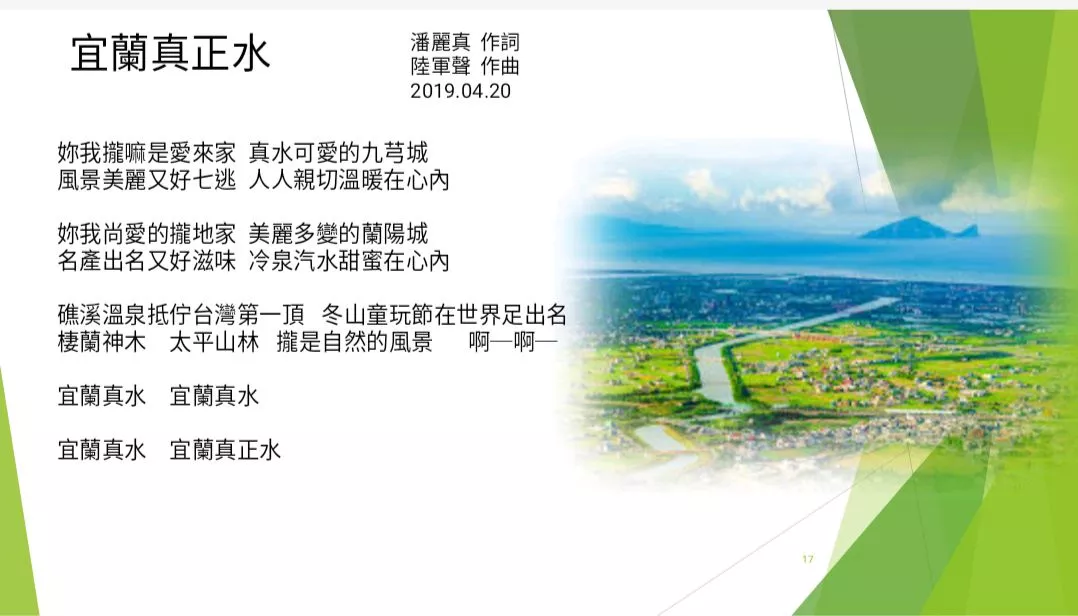 宜蘭真正水

潘麗真 作詞
陸軍聲 作曲
2019.04.20

妳我攏嘛是愛來家 真水可愛的九芎城
風景美麗又好七逃 人人親切溫暖在心內

妳我尚愛的攏地家 美麗多變的蘭陽城
名產出名又好滋味 冷泉汽水甜蜜在心內

礁溪溫泉抵佇台灣第一頂 冬山童玩節在世界足出名
棲蘭神木 太平山林 攏是自然的風景 啊—啊—

宜蘭真水 宜蘭真水

宜蘭真水 宜蘭真正水

17